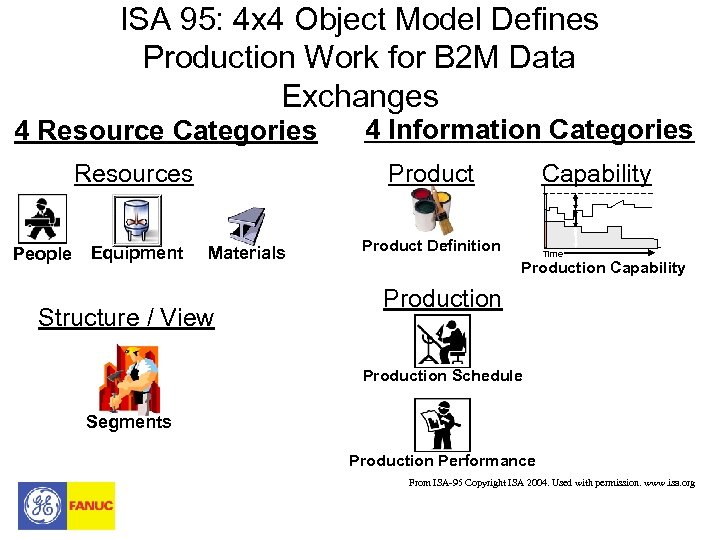 ISA 95: 4x4 Object Model Defines Production Work for B2M Data Exchanges

4 Resource Categories

Resources

People Equipment Materials

Structure / View

Segments

4 Information Categories

Product

Product Definition

Capability

Time

Production Capability

Production

Production Schedule

Production Performance

From ISA-95 Copyright ISA 2004. Used with permission. www.isa.org

GE FANUC